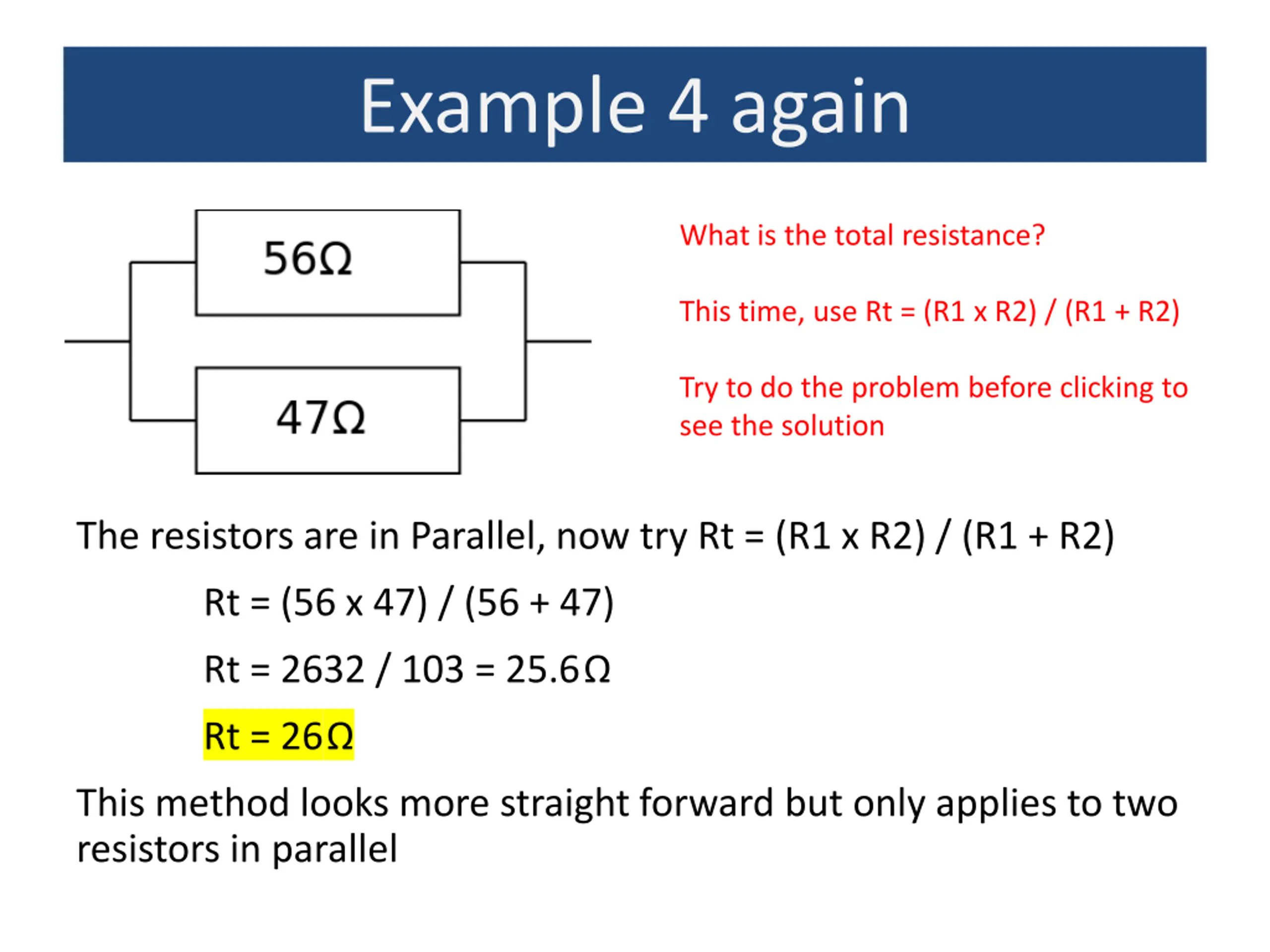 Example 4 again

56Ω

47Ω

What is the total resistance?

This time, use Rt = (R1 x R2) / (R1 + R2)

Try to do the problem before clicking to see the solution

The resistors are in Parallel, now try Rt = (R1 x R2) / (R1 + R2)

Rt = (56 x 47) / (56 + 47)

Rt = 2632 / 103 = 25.6Ω

Rt = 26Ω

This method looks more straight forward but only applies to two resistors in parallel